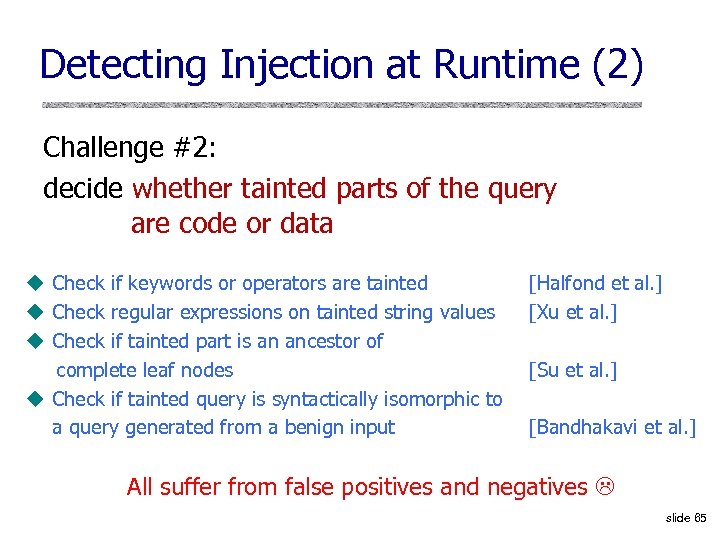 Detecting Injection at Runtime (2)

Challenge #2:
decide whether tainted parts of the query are code or data

◆ Check if keywords or operators are tainted [Halfond et al.]
◆ Check regular expressions on tainted string values [Xu et al.]
◆ Check if tainted part is an ancestor of complete leaf nodes [Su et al.]
◆ Check if tainted query is syntactically isomorphic to a query generated from a benign input [Bandhakavi et al.]

All suffer from false positives and negatives ☹

slide 65